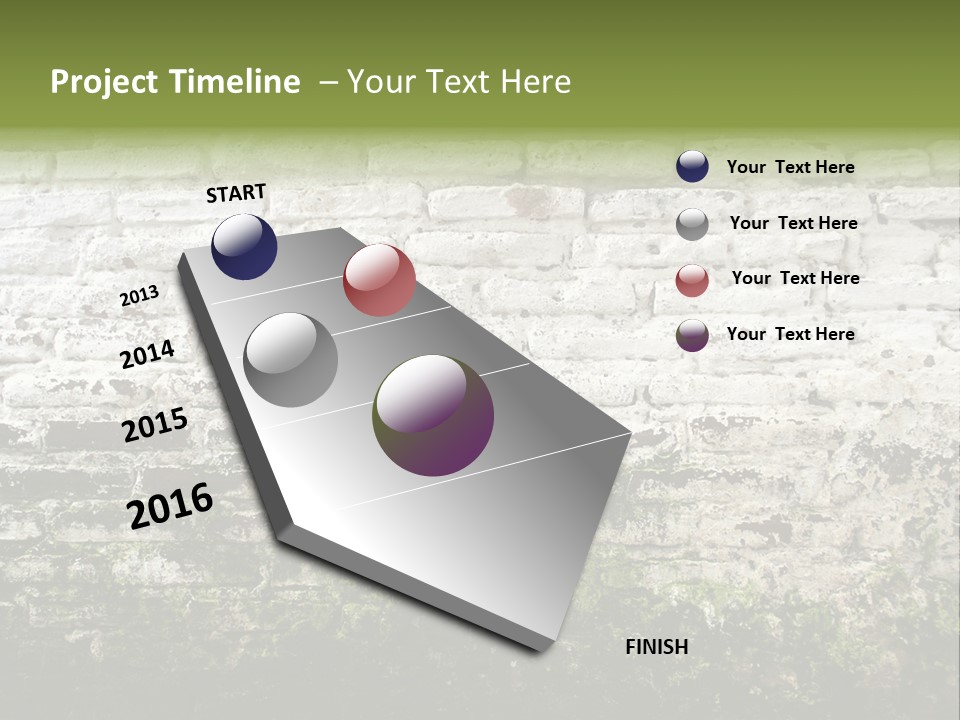 Project Timeline – Your Text Here

START

2013

2014

2015

2016

FINISH

Your Text Here

Your Text Here

Your Text Here

Your Text Here